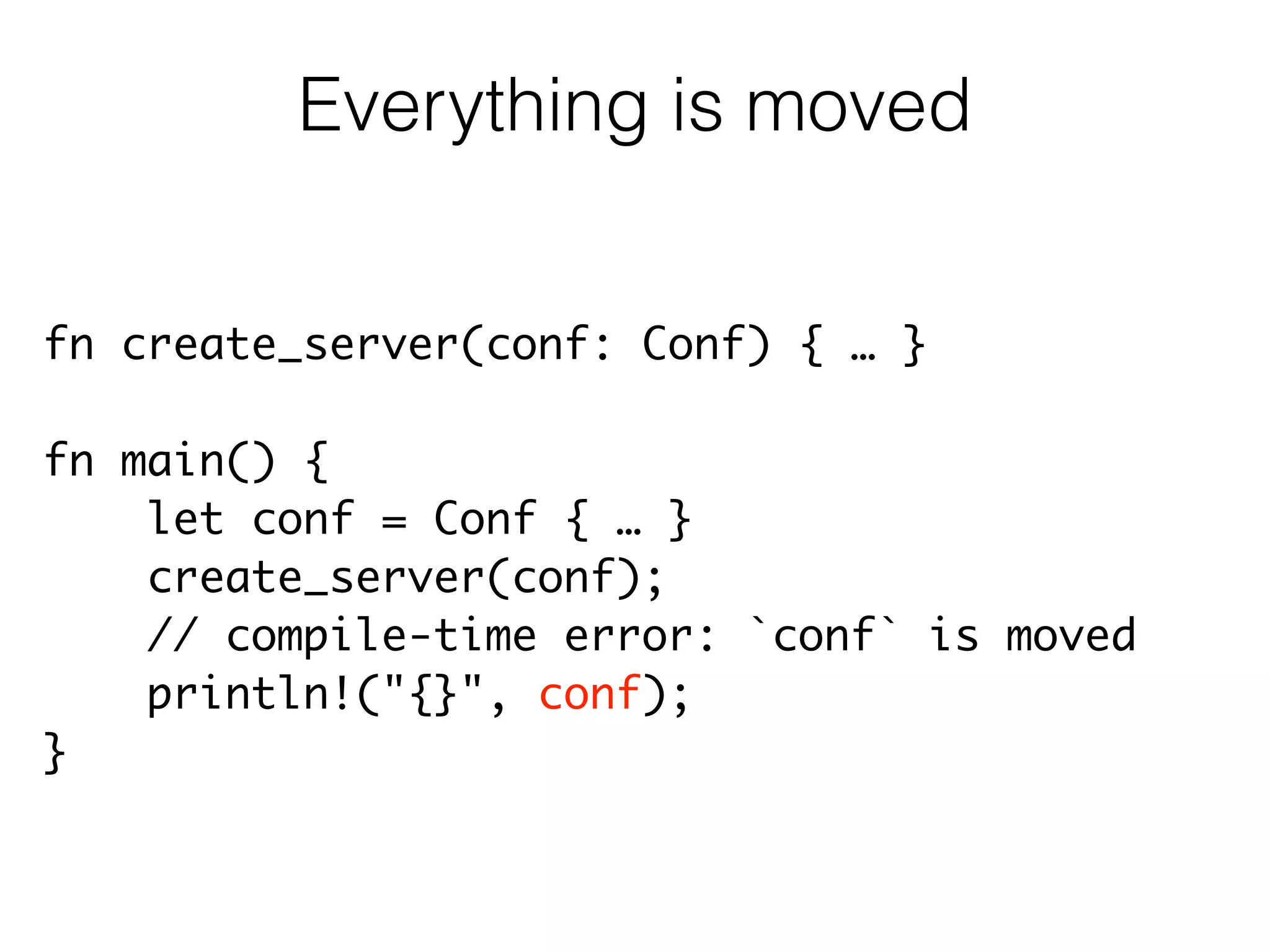 Everything is moved

fn create_server(conf: Conf) { … }

fn main() {
    let conf = Conf { … }
    create_server(conf);
    // compile-time error: `conf` is moved
    println!("{}", conf);
}